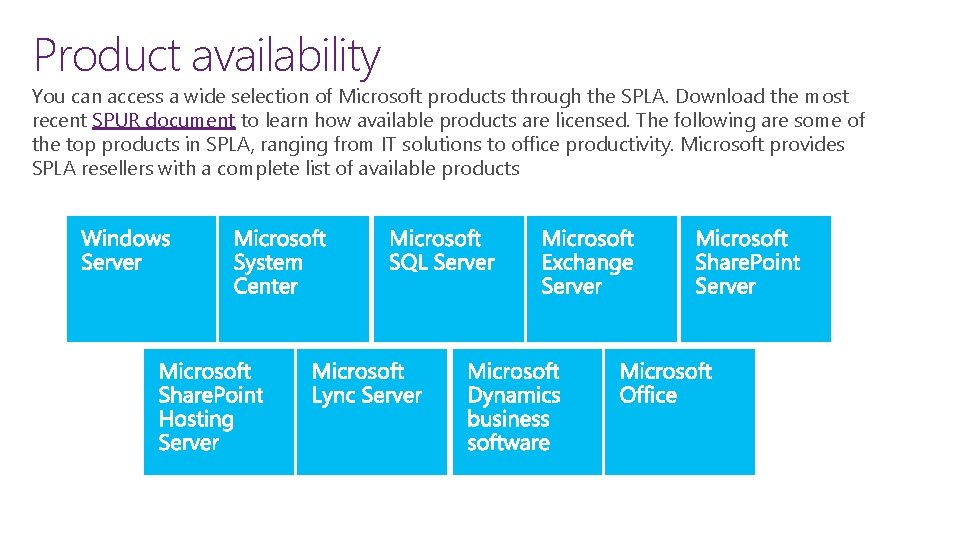 Product availability

You can access a wide selection of Microsoft products through the SPLA. Download the most recent SPUR document to learn how available products are licensed. The following are some of the top products in SPLA, ranging from IT solutions to office productivity. Microsoft provides SPLA resellers with a complete list of available products

Windows Server

Microsoft System Center

Microsoft SQL Server

Microsoft Exchange Server

Microsoft SharePoint Server

Microsoft SharePoint Hosting Server

Microsoft Lync Server

Microsoft Dynamics business software

Microsoft Office